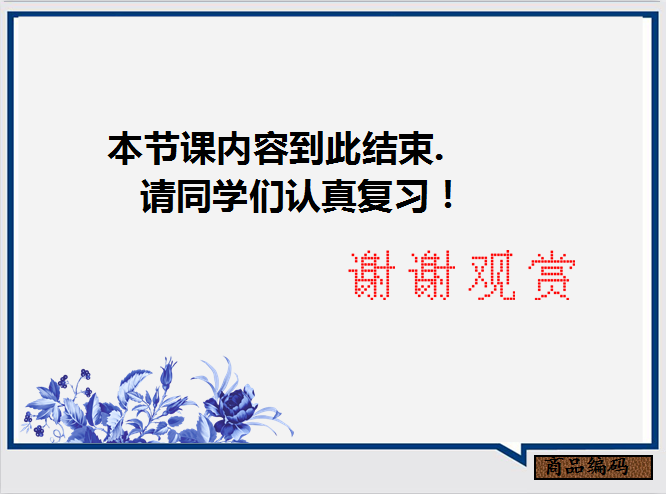 本节课内容到此结束.
请同学们认真复习！

谢谢观赏

商品编码